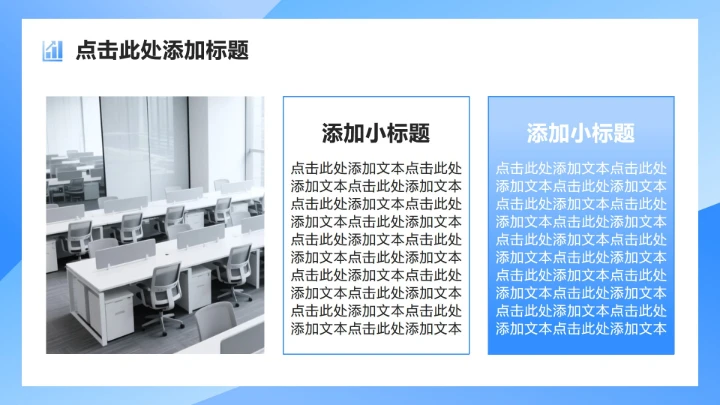 点击此处添加标题

添加小标题

点击此处添加文本点击此处添加文本点击此处添加文本点击此处添加文本点击此处添加文本点击此处添加文本点击此处添加文本点击此处添加文本点击此处添加文本点击此处添加文本点击此处添加文本点击此处添加文本点击此处添加文本点击此处添加文本点击此处添加文本

添加小标题

点击此处添加文本点击此处添加文本点击此处添加文本点击此处添加文本点击此处添加文本点击此处添加文本点击此处添加文本点击此处添加文本点击此处添加文本点击此处添加文本点击此处添加文本点击此处添加文本点击此处添加文本点击此处添加文本点击此处添加文本